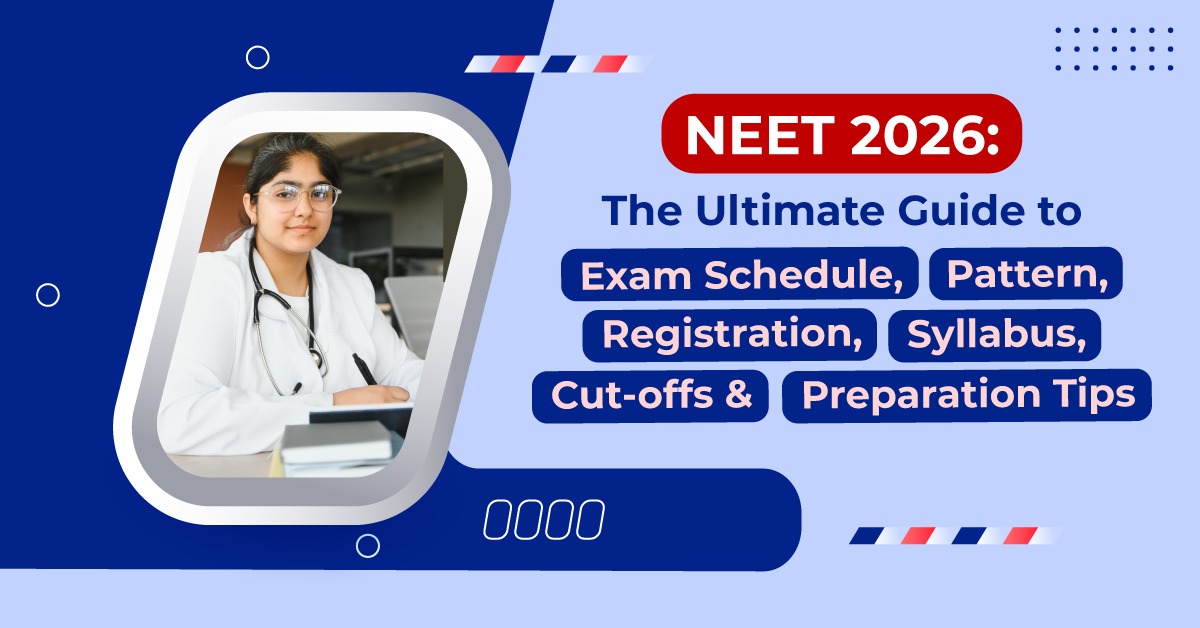 NEET 2026:
The Ultimate Guide to
Exam Schedule, Pattern, Registration, Syllabus, Cut-offs & Preparation Tips